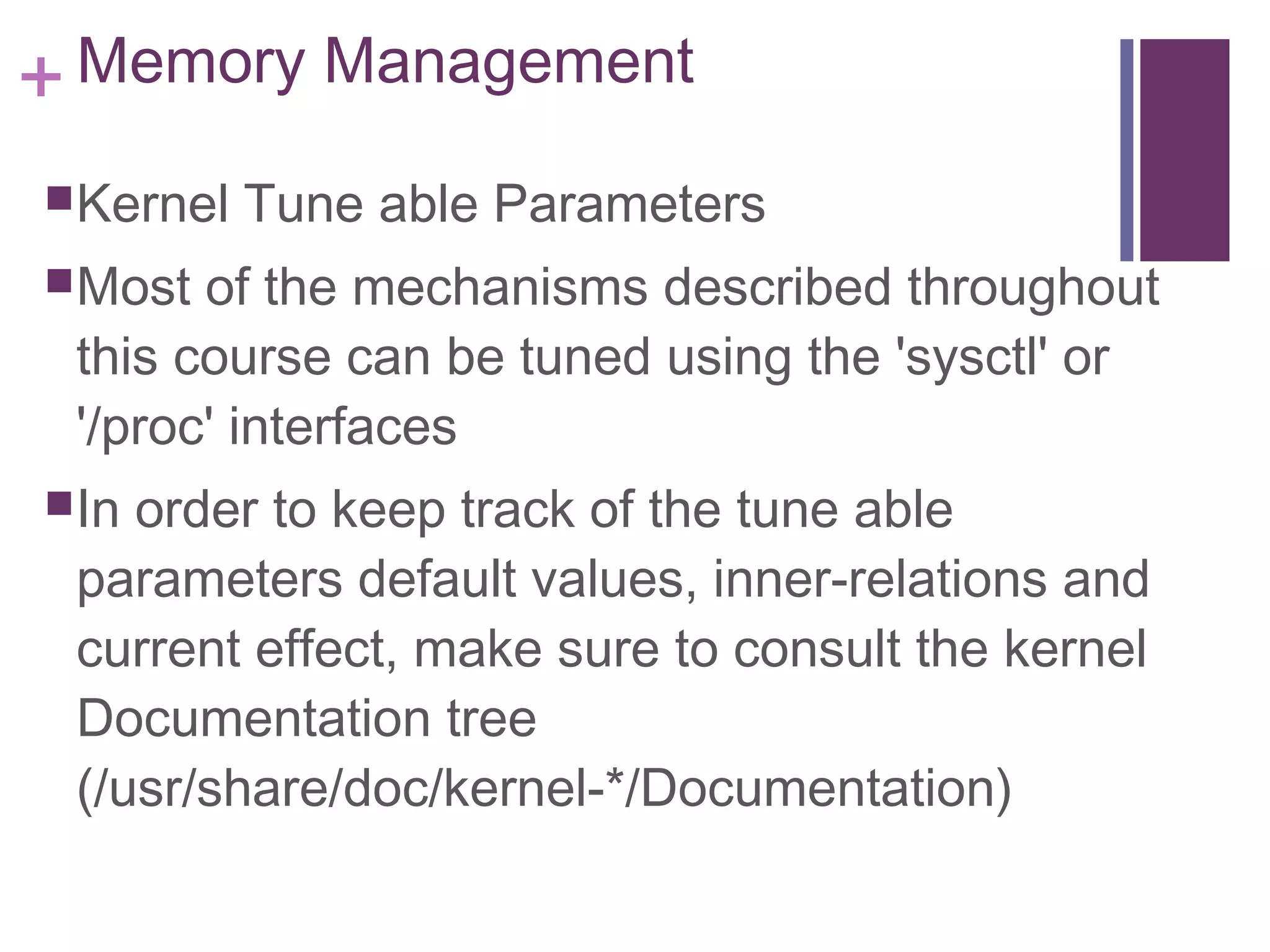 + Memory Management

■ Kernel Tune able Parameters

■ Most of the mechanisms described throughout this course can be tuned using the 'sysctl' or '/proc' interfaces

■ In order to keep track of the tune able parameters default values, inner-relations and current effect, make sure to consult the kernel Documentation tree (/usr/share/doc/kernel-*/Documentation)